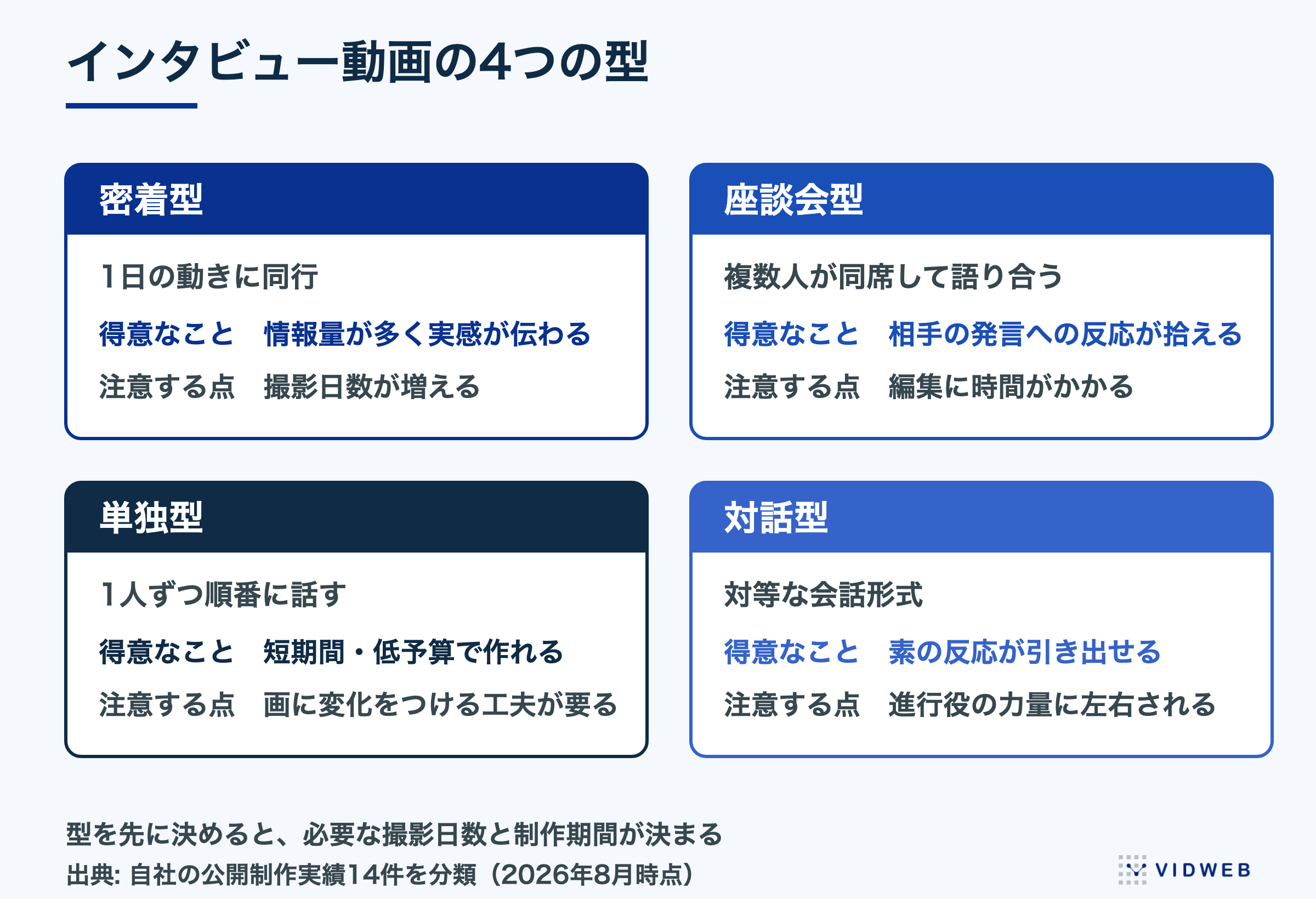 インタビュー動画の4つの型

密着型

1日の動きに同行

得意なこと　情報量が多く実感が伝わる

注意する点　撮影日数が増える

座談会型

複数人が同席して語り合う

得意なこと　相手の発言への反応が拾える

注意する点　編集に時間がかかる

単独型

1人ずつ順番に話す

得意なこと　短期間・低予算で作れる

注意する点　画に変化をつける工夫が要る

対話型

対等な会話形式

得意なこと　素の反応が引き出せる

注意する点　進行役の力量に左右される

型を先に決めると、必要な撮影日数と制作期間が決まる
出典: 自社の公開制作実績14件を分類（2026年8月時点）

VIDWEB